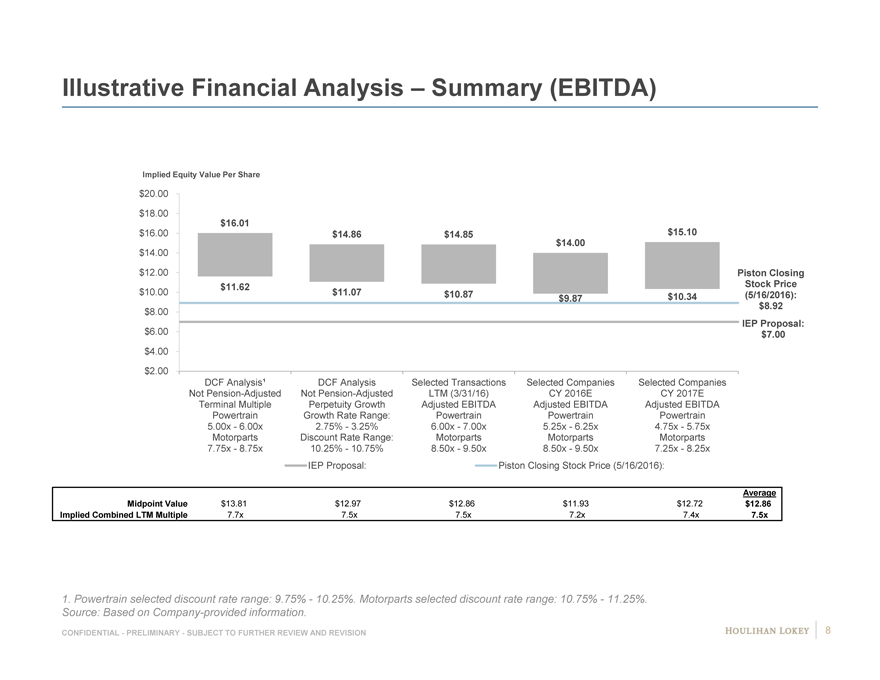 Illustrative Financial Analysis – Summary (EBITDA)

Implied Equity Value Per Share

$20.00
$18.00
$16.00
$14.00
$12.00
$10.00
$8.00
$6.00
$4.00
$2.00

$16.01
$11.62

$14.86
$11.07

$14.85
$10.87

$14.00
$9.87

$15.10
$10.34

Piston Closing Stock Price (5/16/2016): $8.92

IEP Proposal: $7.00

DCF Analysis¹ Not Pension-Adjusted Terminal Multiple Powertrain 5.00x - 6.00x Motorparts 7.75x - 8.75x

DCF Analysis Not Pension-Adjusted Perpetuity Growth Growth Rate Range: 2.75% - 3.25% Discount Rate Range: 10.25% - 10.75%

Selected Transactions LTM (3/31/16) Adjusted EBITDA Powertrain 6.00x - 7.00x Motorparts 8.50x - 9.50x

Selected Companies CY 2016E Adjusted EBITDA Powertrain 5.25x - 6.25x Motorparts 8.50x - 9.50x

Selected Companies CY 2017E Adjusted EBITDA Powertrain 4.75x - 5.75x Motorparts 7.25x - 8.25x

IEP Proposal:
Piston Closing Stock Price (5/16/2016):

| | | | | | | Average |
|---|---|---|---|---|---|---|
| Midpoint Value | $13.81 | $12.97 | $12.86 | $11.93 | $12.72 | $12.86 |
| Implied Combined LTM Multiple | 7.7x | 7.5x | 7.5x | 7.2x | 7.4x | 7.5x |

1. Powertrain selected discount rate range: 9.75% - 10.25%. Motorparts selected discount rate range: 10.75% - 11.25%.
Source: Based on Company-provided information.

CONFIDENTIAL - PRELIMINARY - SUBJECT TO FURTHER REVIEW AND REVISION

HOULIHAN LOKEY 8